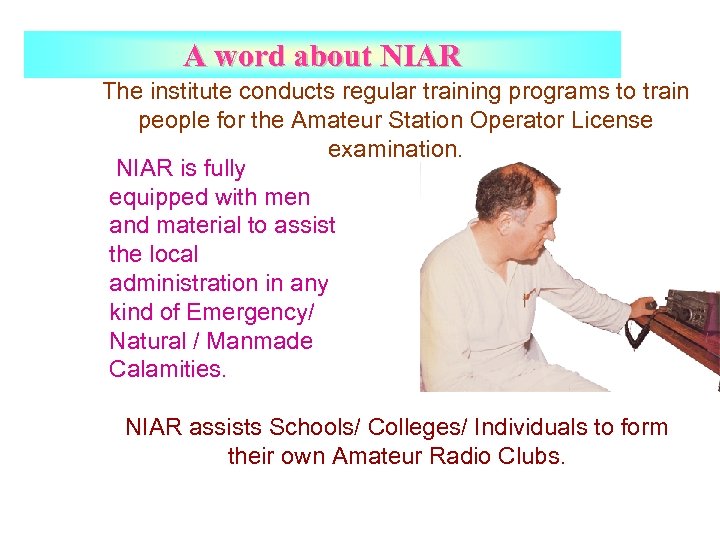 A word about NIAR

The institute conducts regular training programs to train people for the Amateur Station Operator License examination.

NIAR is fully equipped with men and material to assist the local administration in any kind of Emergency/ Natural / Manmade Calamities.

NIAR assists Schools/ Colleges/ Individuals to form their own Amateur Radio Clubs.